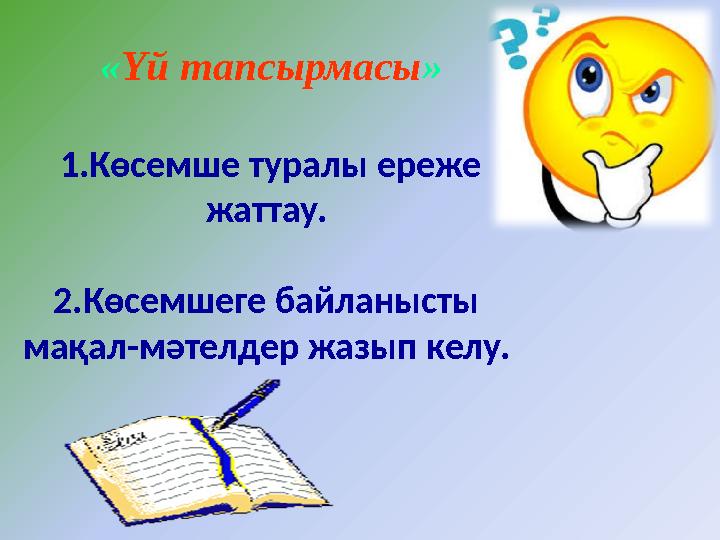 «Үй тапсырмасы»

1.Көсемше туралы ереже жаттау.

2.Көсемшеге байланысты мақал-мәтелдер жазып келу.